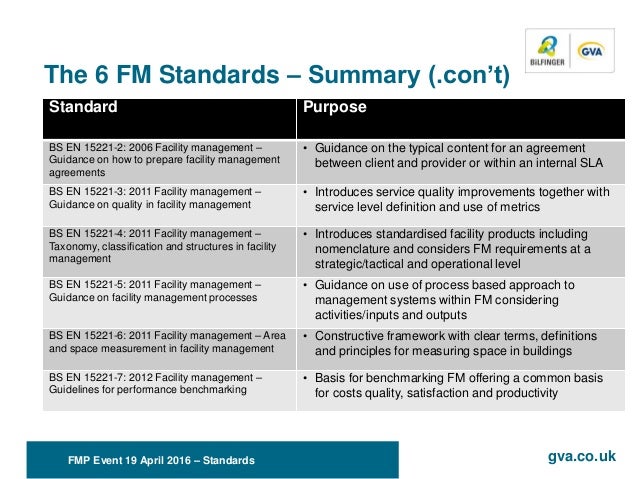 BILFINGER GVA

The 6 FM Standards – Summary (.con't)

| Standard | Purpose |
|---|---|
| BS EN 15221-2: 2006 Facility management – Guidance on how to prepare facility management agreements | • Guidance on the typical content for an agreement between client and provider or within an internal SLA |
| BS EN 15221-3: 2011 Facility management – Guidance on quality in facility management | • Introduces service quality improvements together with service level definition and use of metrics |
| BS EN 15221-4: 2011 Facility management – Taxonomy, classification and structures in facility management | • Introduces standardised facility products including nomenclature and considers FM requirements at a strategic/tactical and operational level |
| BS EN 15221-5: 2011 Facility management – Guidance on facility management processes | • Guidance on use of process based approach to management systems within FM considering activities/inputs and outputs |
| BS EN 15221-6: 2011 Facility management – Area and space measurement in facility management | • Constructive framework with clear terms, definitions and principles for measuring space in buildings |
| BS EN 15221-7: 2012 Facility management – Guidelines for performance benchmarking | • Basis for benchmarking FM offering a common basis for costs quality, satisfaction and productivity |

FMP Event 19 April 2016 – Standards

gva.co.uk